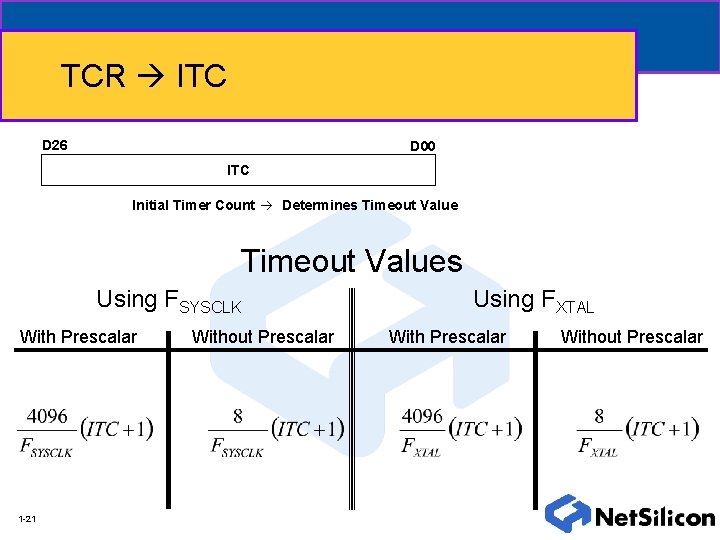 TCR → ITC

D26

D00

ITC

Initial Timer Count → Determines Timeout Value

Timeout Values

| Using $F_{SYSCLK}$ | | Using $F_{XTAL}$ | |
|---|---|---|---|
| With Prescalar | Without Prescalar | With Prescalar | Without Prescalar |
| $\frac{4096}{F_{SYSCLK}}(ITC+1)$ | $\frac{8}{F_{SYSCLK}}(ITC+1)$ | $\frac{4096}{F_{XTAL}}(ITC+1)$ | $\frac{8}{F_{XTAL}}(ITC+1)$ |

1-21

NetSilicon